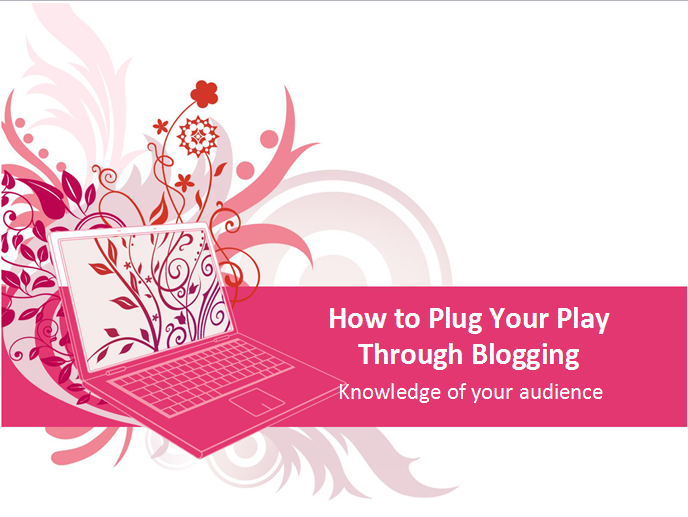 How to Plug Your Play Through Blogging

Knowledge of your audience